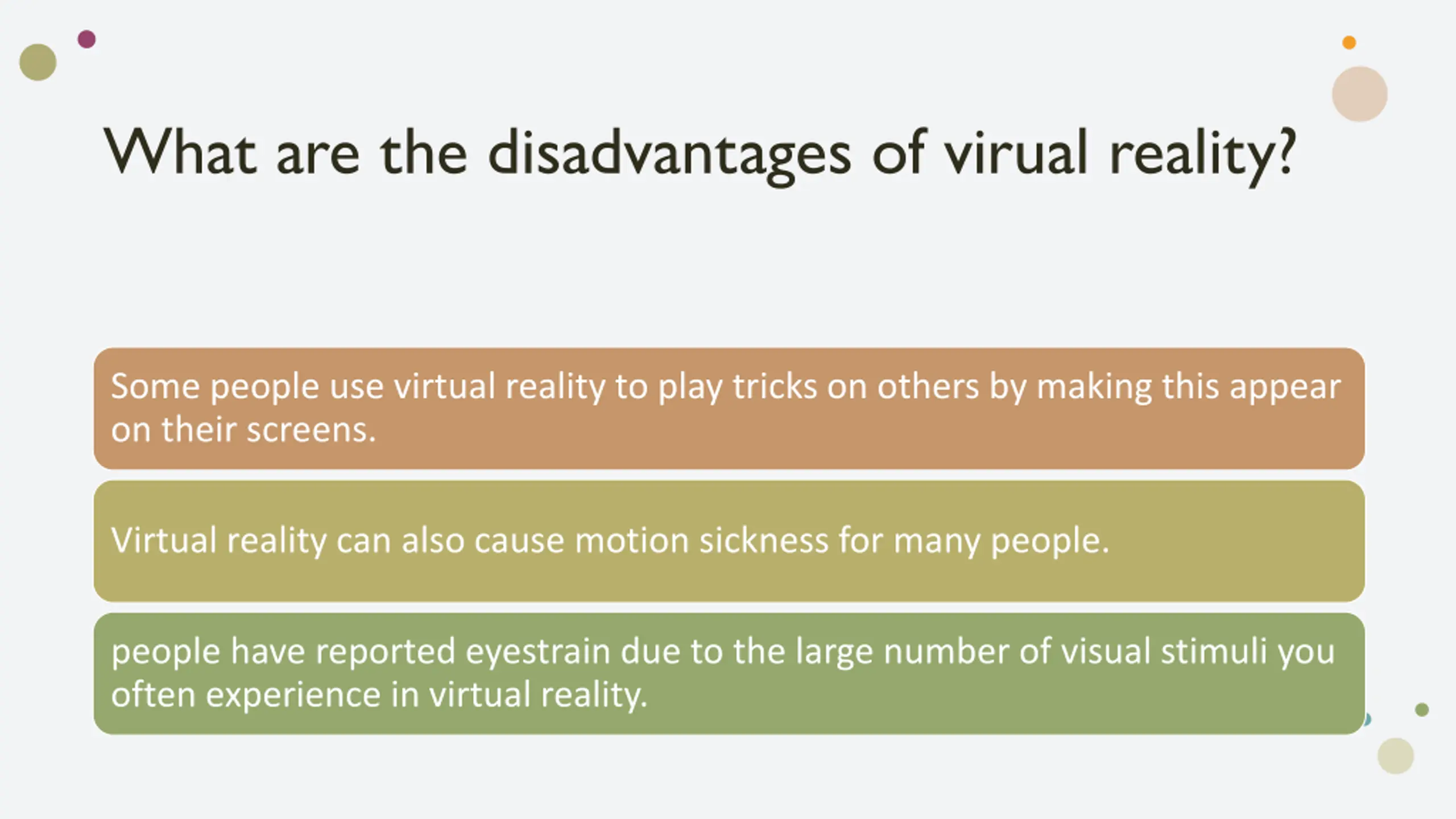 What are the disadvantages of virual reality?

Some people use virtual reality to play tricks on others by making this appear on their screens.

Virtual reality can also cause motion sickness for many people.

people have reported eyestrain due to the large number of visual stimuli you often experience in virtual reality.